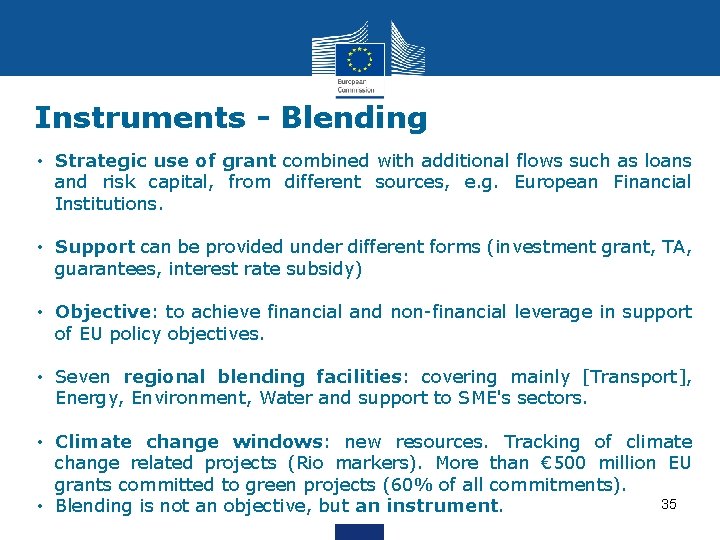 European Commission

Instruments - Blending

• Strategic use of grant combined with additional flows such as loans and risk capital, from different sources, e.g. European Financial Institutions.

• Support can be provided under different forms (investment grant, TA, guarantees, interest rate subsidy)

• Objective: to achieve financial and non-financial leverage in support of EU policy objectives.

• Seven regional blending facilities: covering mainly [Transport], Energy, Environment, Water and support to SME's sectors.

• Climate change windows: new resources. Tracking of climate change related projects (Rio markers). More than €500 million EU grants committed to green projects (60% of all commitments).
• Blending is not an objective, but an instrument.

35